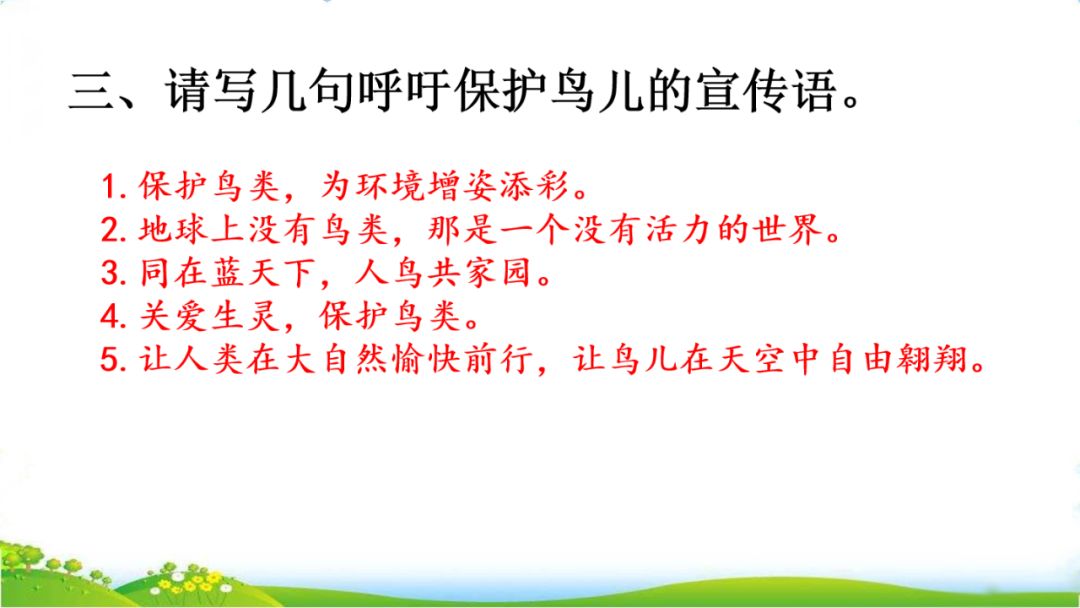 三、请写几句呼吁保护鸟儿的宣传语。

1. 保护鸟类，为环境增姿添彩。
2. 地球上没有鸟类，那是一个没有活力的世界。
3. 同在蓝天下，人鸟共家园。
4. 关爱生灵，保护鸟类。
5. 让人类在大自然愉快前行，让鸟儿在天空中自由翱翔。